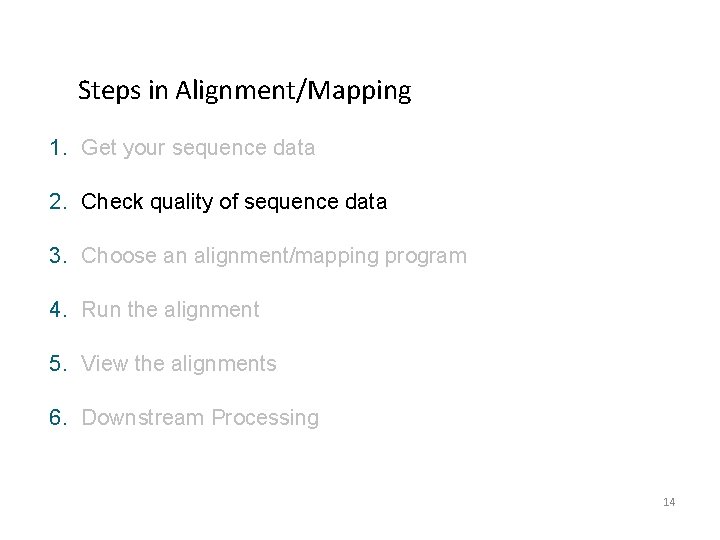 Steps in Alignment/Mapping

1. Get your sequence data

2. Check quality of sequence data

3. Choose an alignment/mapping program

4. Run the alignment

5. View the alignments

6. Downstream Processing

14